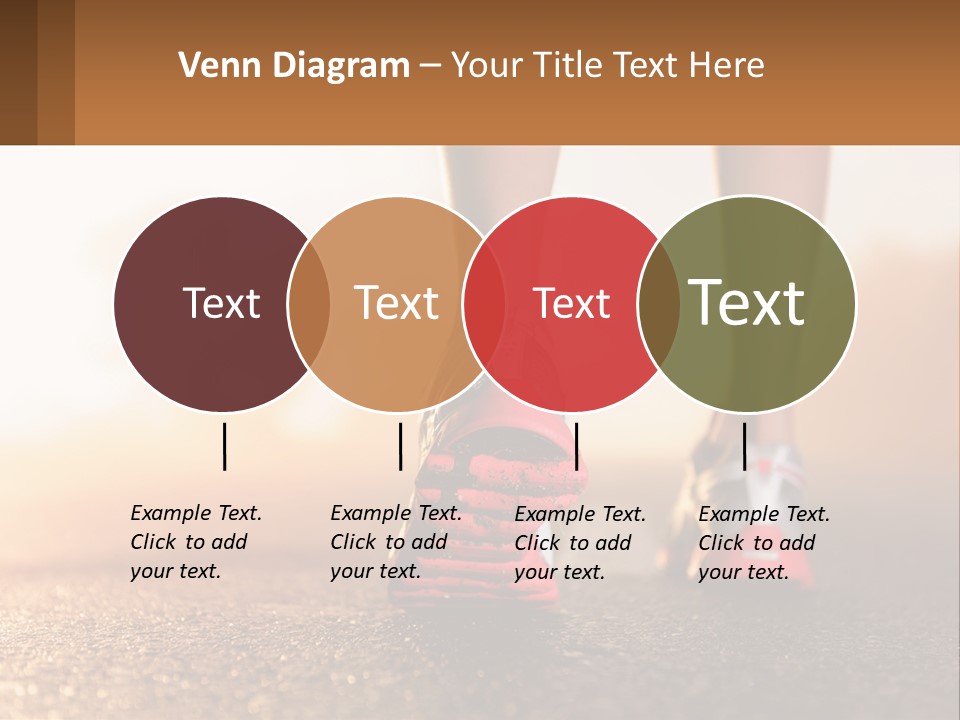 Venn Diagram – Your Title Text Here

Text

Text

Text

Text

Example Text. Click to add your text.

Example Text. Click to add your text.

Example Text. Click to add your text.

Example Text. Click to add your text.